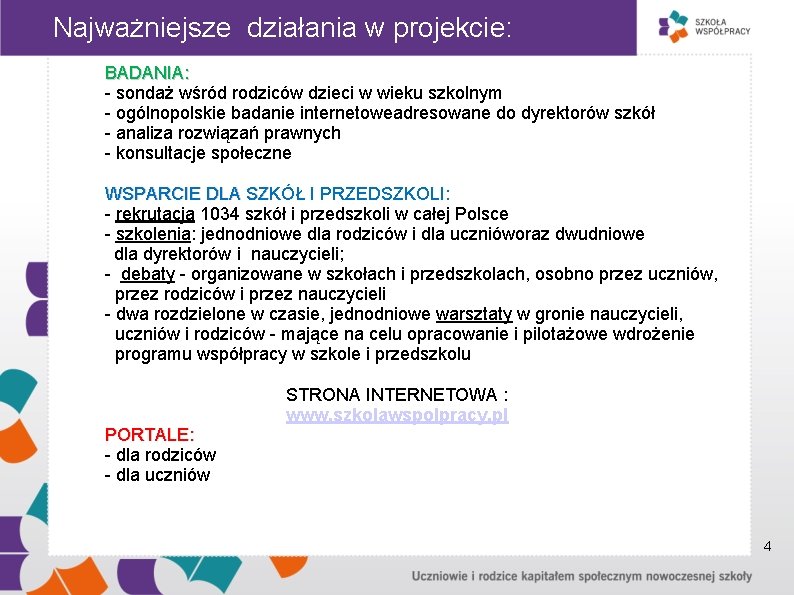 Najważniejsze działania w projekcie:

SZKOŁA WSPÓŁPRACY

BADANIA:
- sondaż wśród rodziców dzieci w wieku szkolnym
- ogólnopolskie badanie internetoweadresowane do dyrektorów szkół
- analiza rozwiązań prawnych
- konsultacje społeczne

WSPARCIE DLA SZKÓŁ I PRZEDSZKOLI:
- rekrutacja 1034 szkół i przedszkoli w całej Polsce
- szkolenia: jednodniowe dla rodziców i dla ucznióworaz dwudniowe dla dyrektorów i nauczycieli;
- debaty - organizowane w szkołach i przedszkolach, osobno przez uczniów, przez rodziców i przez nauczycieli
- dwa rozdzielone w czasie, jednodniowe warsztaty w gronie nauczycieli, uczniów i rodziców - mające na celu opracowanie i pilotażowe wdrożenie programu współpracy w szkole i przedszkolu

STRONA INTERNETOWA :
www.szkolawspolpracy.pl

PORTALE:
- dla rodziców
- dla uczniów

4

Uczniowie i rodzice kapitałem społecznym nowoczesnej szkoły